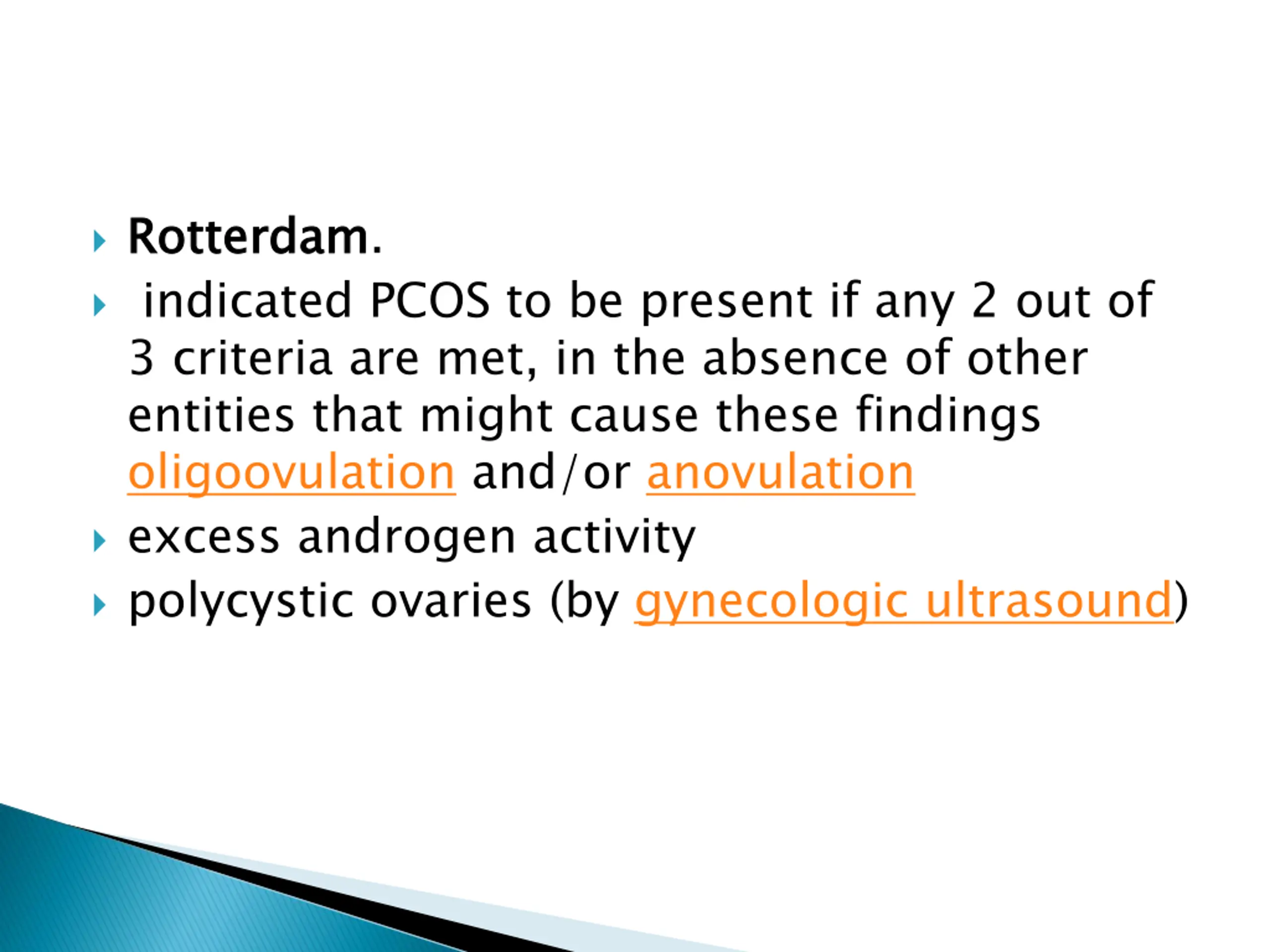 Rotterdam.

indicated PCOS to be present if any 2 out of 3 criteria are met, in the absence of other entities that might cause these findings oligoovulation and/or anovulation

excess androgen activity

polycystic ovaries (by gynecologic ultrasound)